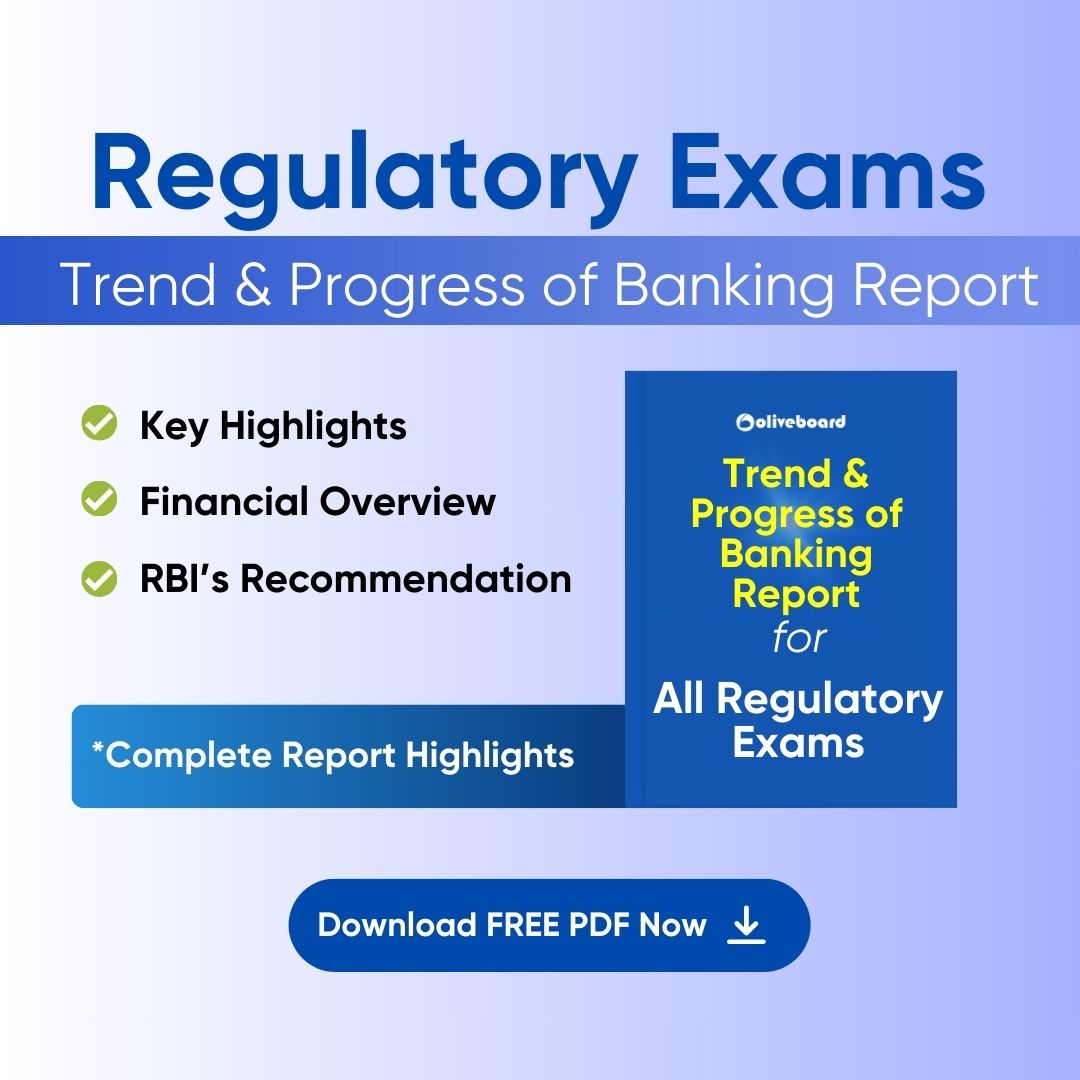 Regulatory Exams
Trend & Progress of Banking Report

Key Highlights
Financial Overview
RBI's Recommendation

*Complete Report Highlights

oliveboard
Trend & Progress of Banking Report for
All Regulatory Exams

Download FREE PDF Now